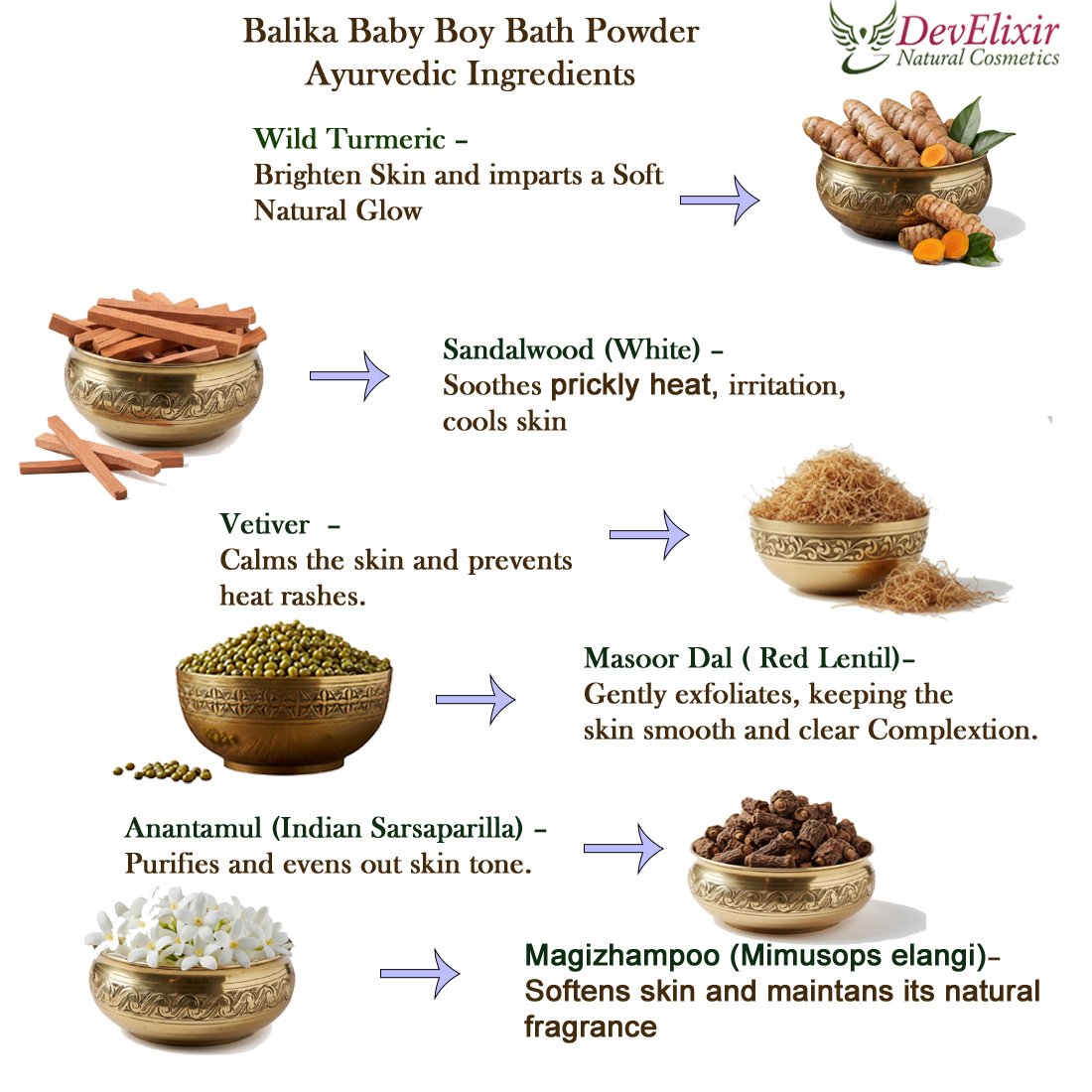 Balika Baby Boy Bath Powder
Ayurvedic Ingredients

DevElixir
Natural Cosmetics

Wild Turmeric –
Brighten Skin and imparts a Soft Natural Glow

Sandalwood (White) –
Soothes prickly heat, irritation, cools skin

Vetiver –
Calms the skin and prevents heat rashes.

Masoor Dal ( Red Lentil)–
Gently exfoliates, keeping the skin smooth and clear Complextion.

Anantamul (Indian Sarsaparilla) –
Purifies and evens out skin tone.

Magizhampoo (Mimusops elangi)–
Softens skin and maintans its natural fragrance